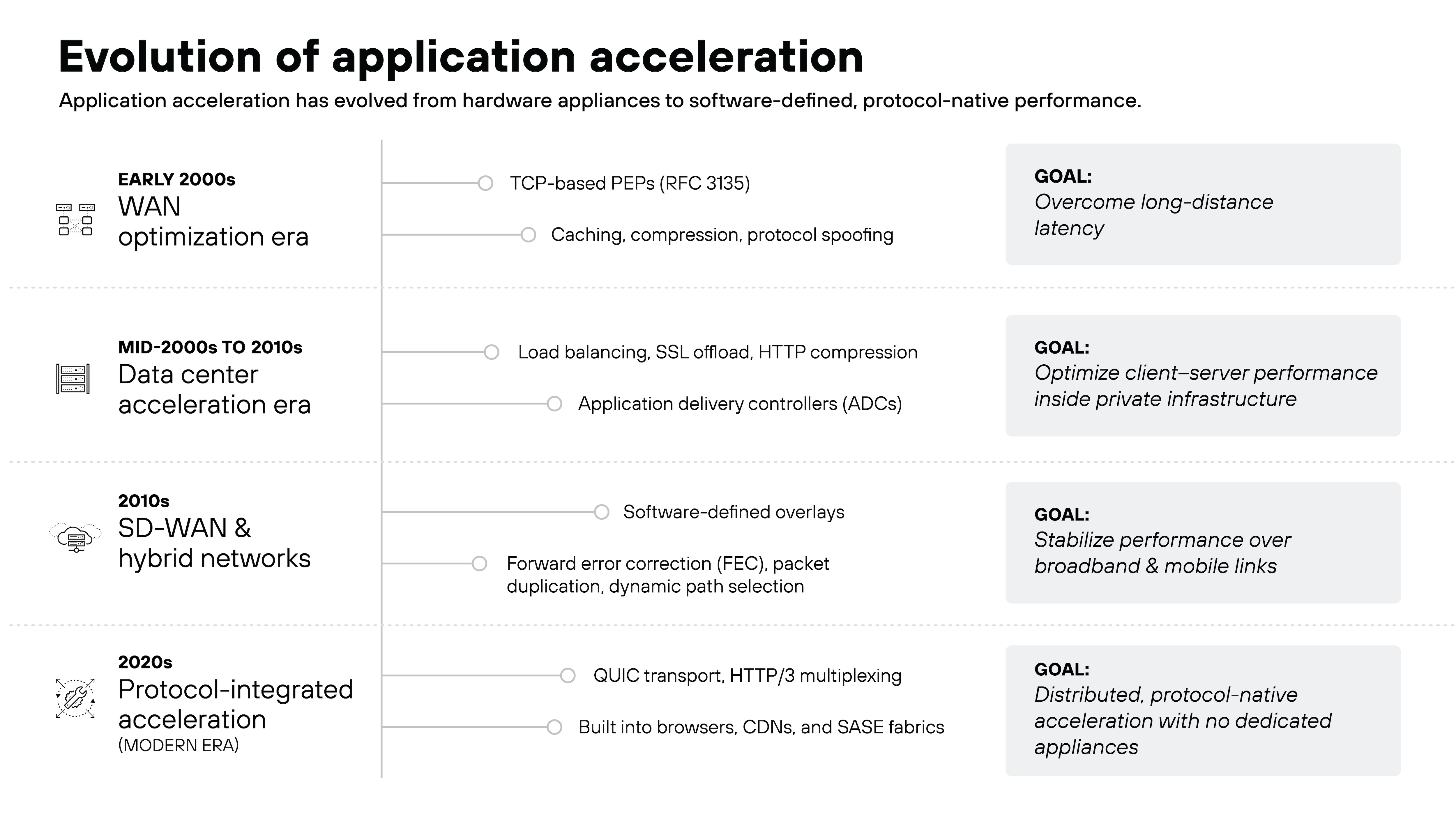 Evolution of application acceleration

Application acceleration has evolved from hardware appliances to software-defined, protocol-native performance.

EARLY 2000s
WAN optimization era

TCP-based PEPs (RFC 3135)

Caching, compression, protocol spoofing

GOAL:
Overcome long-distance latency

MID-2000s TO 2010s
Data center acceleration era

Load balancing, SSL offload, HTTP compression

Application delivery controllers (ADCs)

GOAL:
Optimize client–server performance inside private infrastructure

2010s
SD-WAN & hybrid networks

Software-defined overlays

Forward error correction (FEC), packet duplication, dynamic path selection

GOAL:
Stabilize performance over broadband & mobile links

2020s
Protocol-integrated acceleration
(MODERN ERA)

QUIC transport, HTTP/3 multiplexing

Built into browsers, CDNs, and SASE fabrics

GOAL:
Distributed, protocol-native acceleration with no dedicated appliances